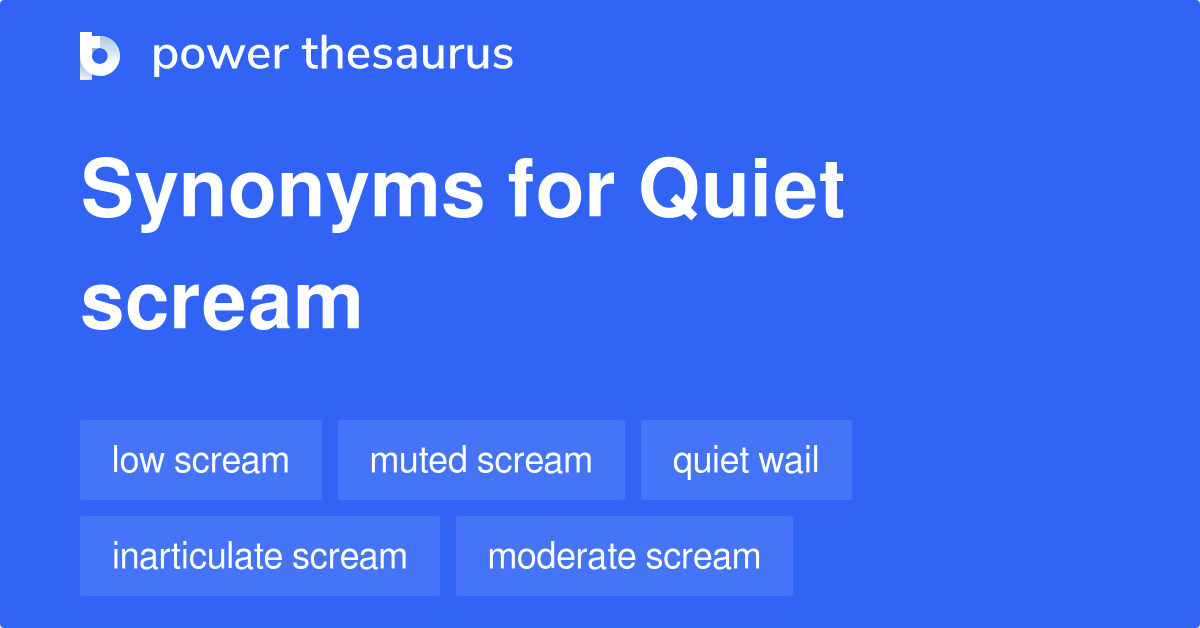 power thesaurus

Synonyms for Quiet scream

low scream

muted scream

quiet wail

inarticulate scream

moderate scream